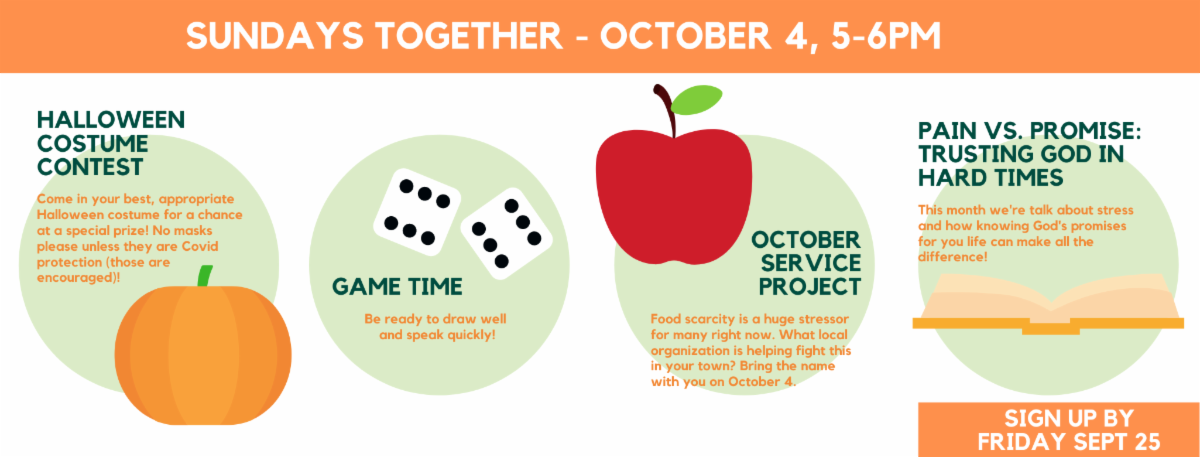 SUNDAYS TOGETHER - OCTOBER 4, 5-6PM

HALLOWEEN COSTUME CONTEST

Come in your best, appropriate Halloween costume for a chance at a special prize! No masks please unless they are Covid protection (those are encouraged)!

GAME TIME

Be ready to draw well and speak quickly!

OCTOBER SERVICE PROJECT

Food scarcity is a huge stressor for many right now. What local organization is helping fight this in your town? Bring the name with you on October 4.

PAIN VS. PROMISE: TRUSTING GOD IN HARD TIMES

This month we're talk about stress and how knowing God's promises for you life can make all the difference!

SIGN UP BY FRIDAY SEPT 25